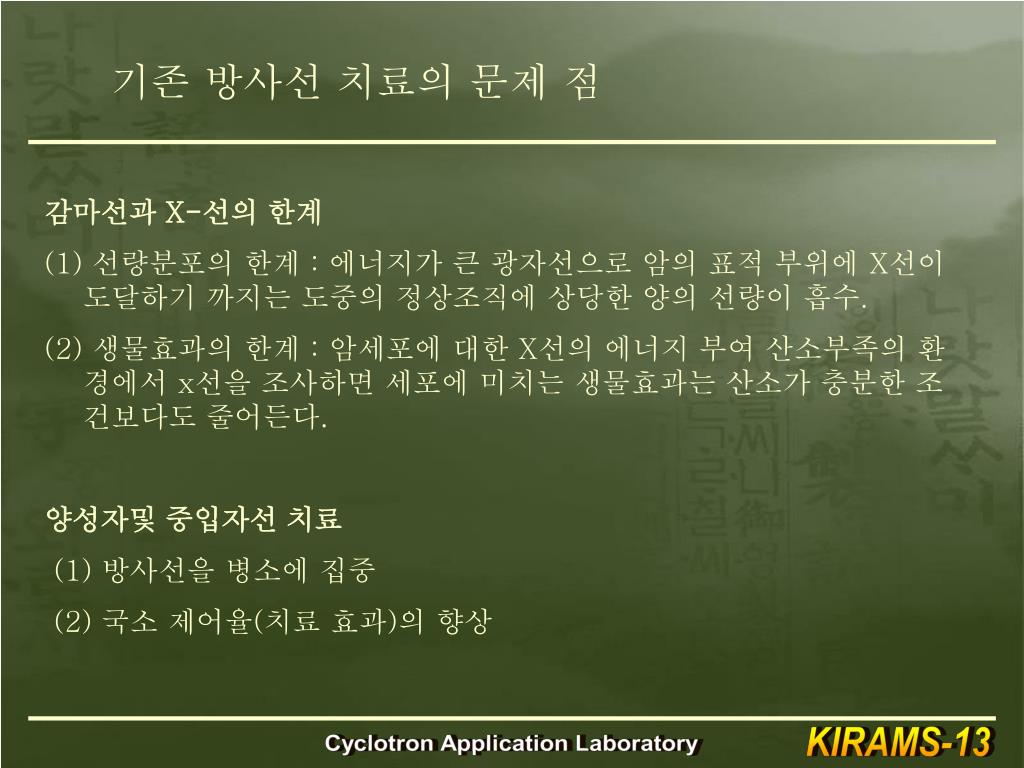 기존 방사선 치료의 문제 점

감마선과 X-선의 한계

(1) 선량분포의 한계 : 에너지가 큰 광자선으로 암의 표적 부위에 X선이 도달하기 까지는 도중의 정상조직에 상당한 양의 선량이 흡수.

(2) 생물효과의 한계 : 암세포에 대한 X선의 에너지 부여 산소부족의 환경에서 x선을 조사하면 세포에 미치는 생물효과는 산소가 충분한 조건보다도 줄어든다.

양성자및 중입자선 치료

(1) 방사선을 병소에 집중

(2) 국소 제어율(치료 효과)의 향상

Cyclotron Application Laboratory

KIRAMS-13